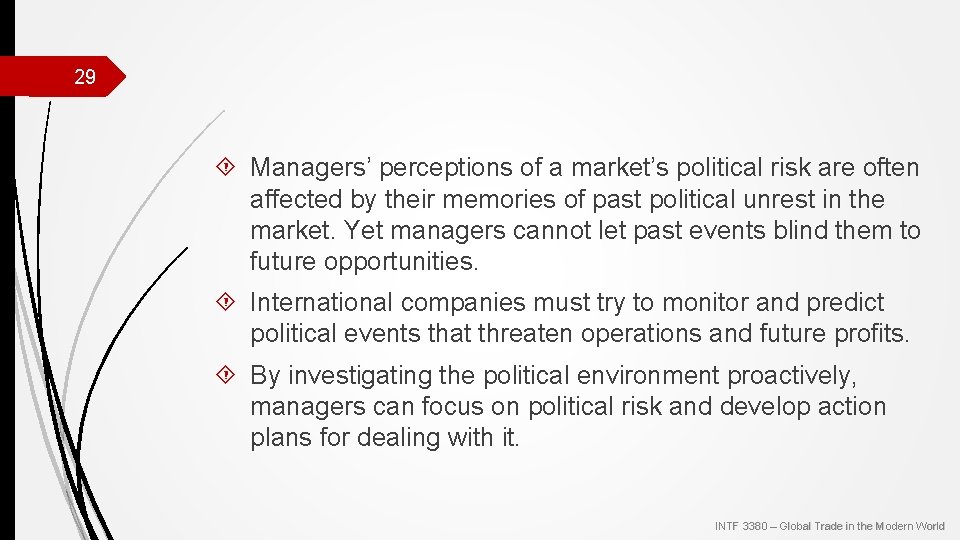 29

Managers’ perceptions of a market’s political risk are often affected by their memories of past political unrest in the market. Yet managers cannot let past events blind them to future opportunities.

International companies must try to monitor and predict political events that threaten operations and future profits.

By investigating the political environment proactively, managers can focus on political risk and develop action plans for dealing with it.

INTF 3380 – Global Trade in the Modern World